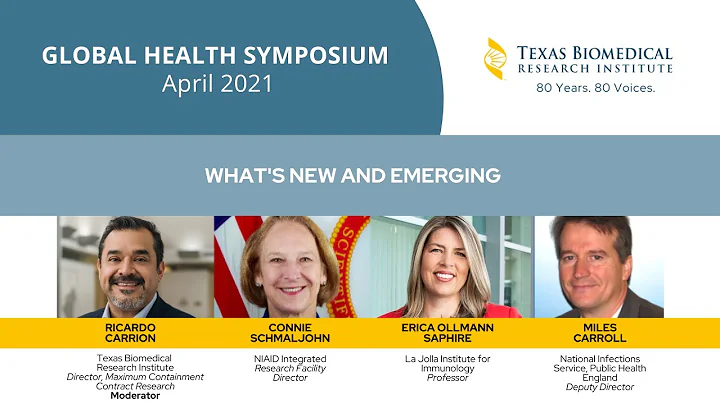 GLOBAL HEALTH SYMPOSIUM
April 2021

TEXAS BIOMEDICAL
RESEARCH INSTITUTE
80 Years. 80 Voices.

WHAT'S NEW AND EMERGING

RICARDO CARRION
Texas Biomedical Research Institute
Director, Maximum Containment Contract Research
Moderator

CONNIE SCHMALJOHN
NIAID Integrated
Research Facility Director

ERICA OLLMANN SAPHIRE
La Jolla Institute for Immunology
Professor

MILES CARROLL
National Infections Service, Public Health England
Deputy Director